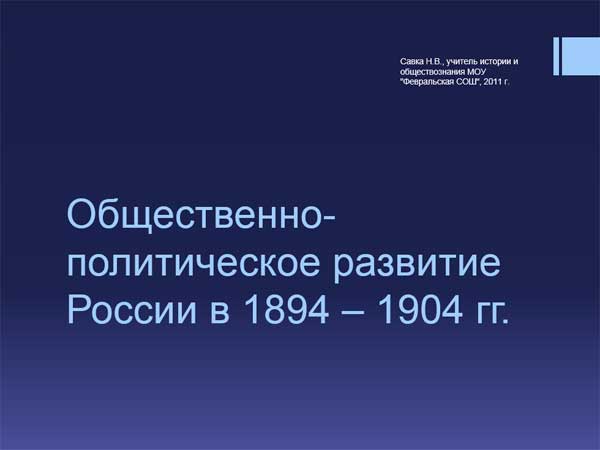 Савка Н.В., учитель истории и обществознания МОУ "Февральская СОШ", 2011 г.

Общественно-политическое развитие России в 1894 – 1904 гг.